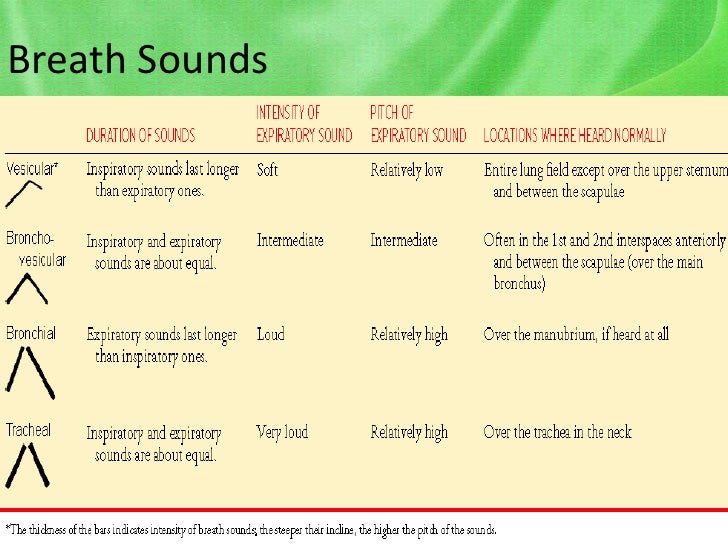 Breath Sounds

| | DURATION OF SOUNDS | INTENSITY OF EXPIRATORY SOUND | PITCH OF EXPIRATORY SOUND | LOCATIONS WHERE HEARD NORMALLY |
|---|---|---|---|---|
| Vesicular* | Inspiratory sounds last longer than expiratory ones. | Soft | Relatively low | Entire lung field except over the upper sternum and between the scapulae |
| Broncho-vesicular | Inspiratory and expiratory sounds are about equal. | Intermediate | Intermediate | Often in the 1st and 2nd interspaces anteriorly and between the scapulae (over the main bronchus) |
| Bronchial | Expiratory sounds last longer than inspiratory ones. | Loud | Relatively high | Over the manubrium, if heard at all |
| Tracheal | Inspiratory and expiratory sounds are about equal. | Very loud | Relatively high | Over the trachea in the neck |

*The thickness of the bars indicates intensity of breath sounds; the steeper their incline, the higher the pitch of the sounds.